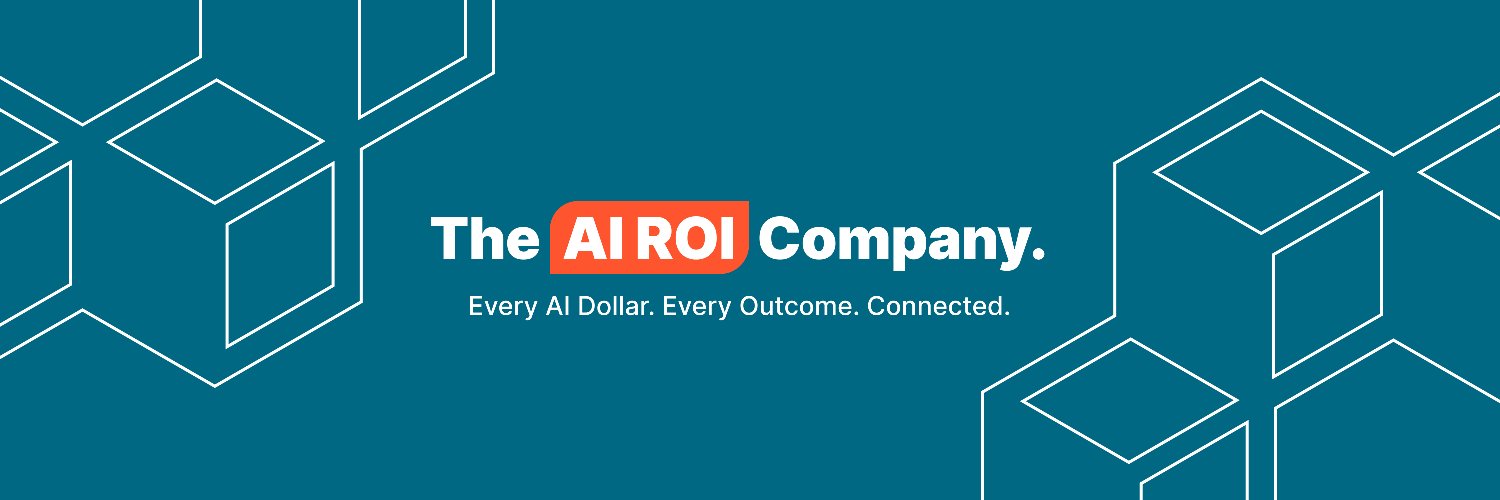 The AI ROI Company.

Every AI Dollar. Every Outcome. Connected.